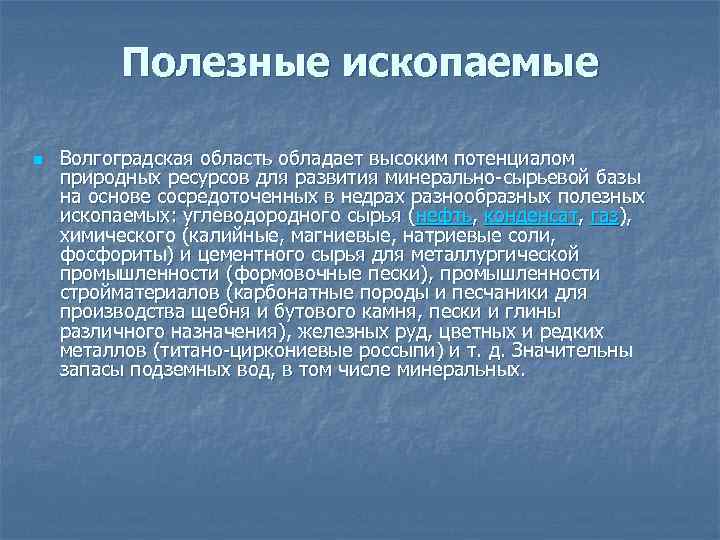 Полезные ископаемые

Волгоградская область обладает высоким потенциалом природных ресурсов для развития минерально-сырьевой базы на основе сосредоточенных в недрах разнообразных полезных ископаемых: углеводородного сырья (нефть, конденсат, газ), химического (калийные, магниевые, натриевые соли, фосфориты) и цементного сырья для металлургической промышленности (формовочные пески), промышленности стройматериалов (карбонатные породы и песчаники для производства щебня и бутового камня, пески и глины различного назначения), железных руд, цветных и редких металлов (титано-циркониевые россыпи) и т. д. Значительны запасы подземных вод, в том числе минеральных.